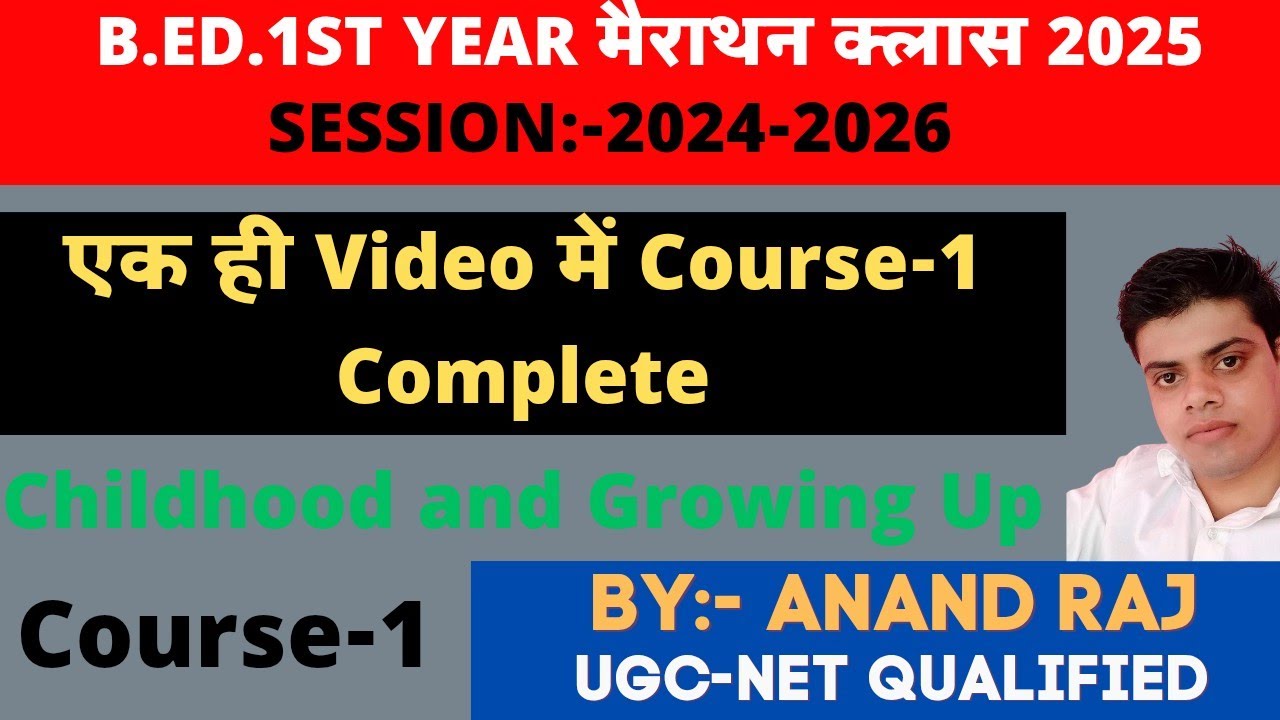 B.ED.1ST YEAR मैराथन क्लास 2025
SESSION:-2024-2026

एक ही Video में Course-1 Complete

Childhood and Growing Up

Course-1

BY:- ANAND RAJ
UGC-NET QUALIFIED